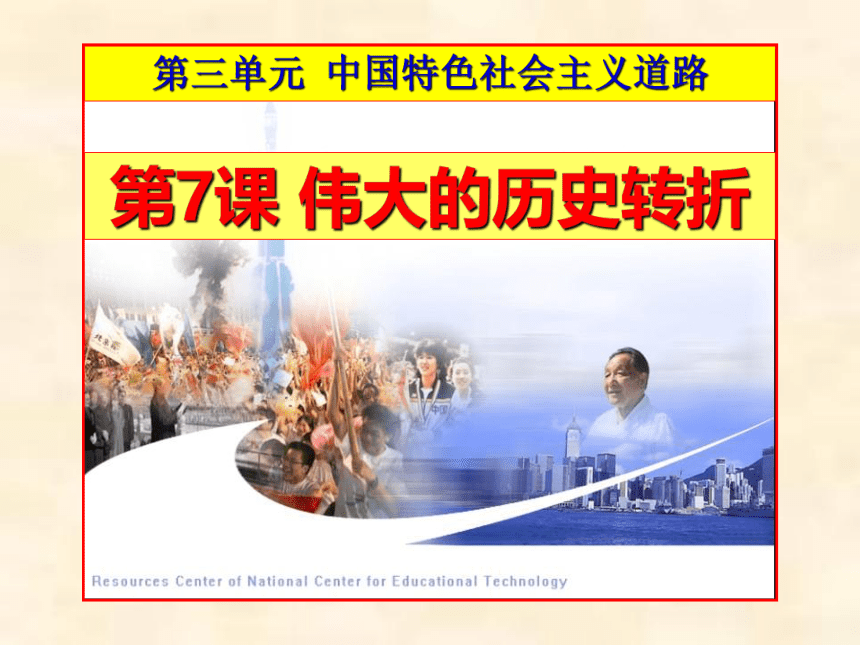 第三单元 中国特色社会主义道路

第7课 伟大的历史转折

Resources Center of National Center for Educational Technology